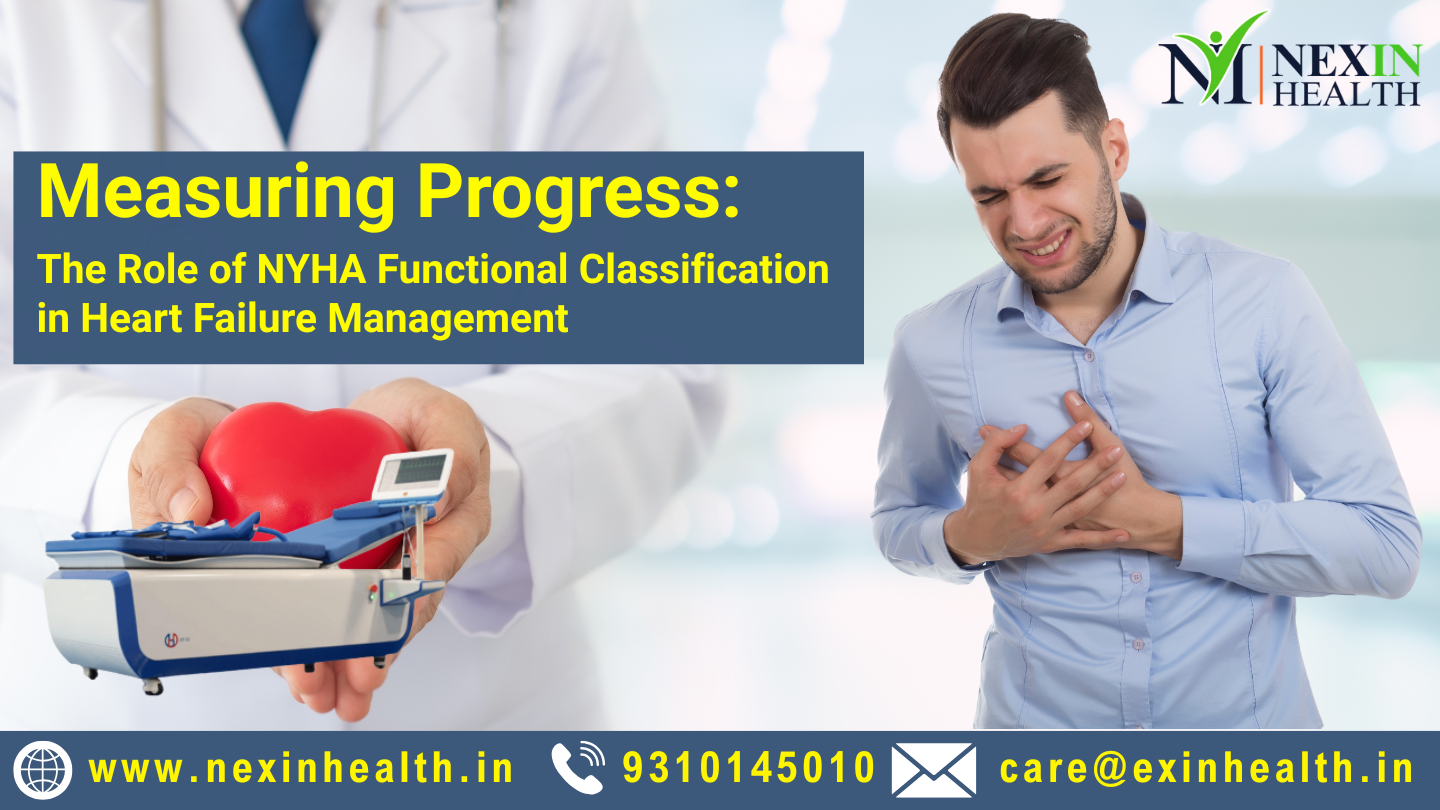 NEXIN HEALTH

Measuring Progress:
The Role of NYHA Functional Classification in Heart Failure Management

www.nexinhealth.in 9310145010 care@exinhealth.in